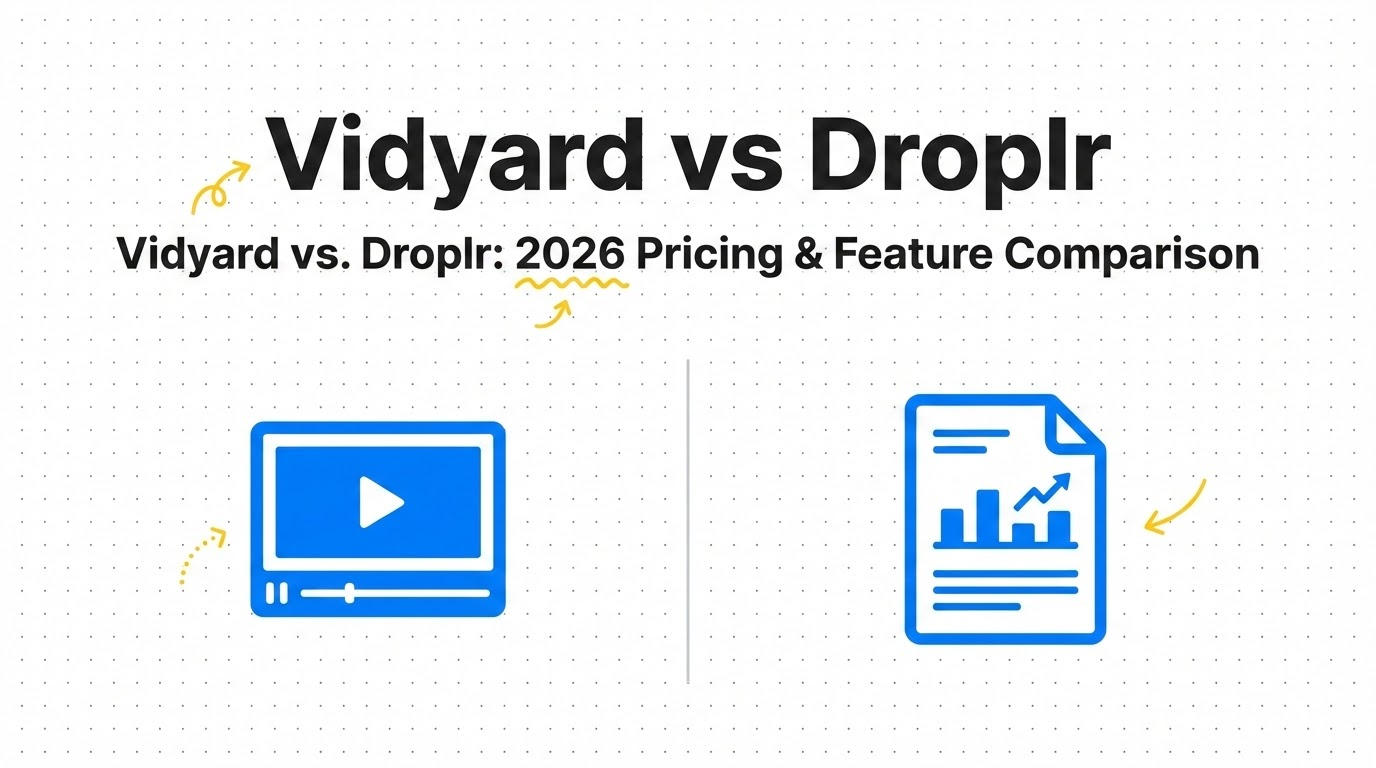 Vidyard vs Droplr

Vidyard vs. Droplr: 2026 Pricing & Feature Comparison